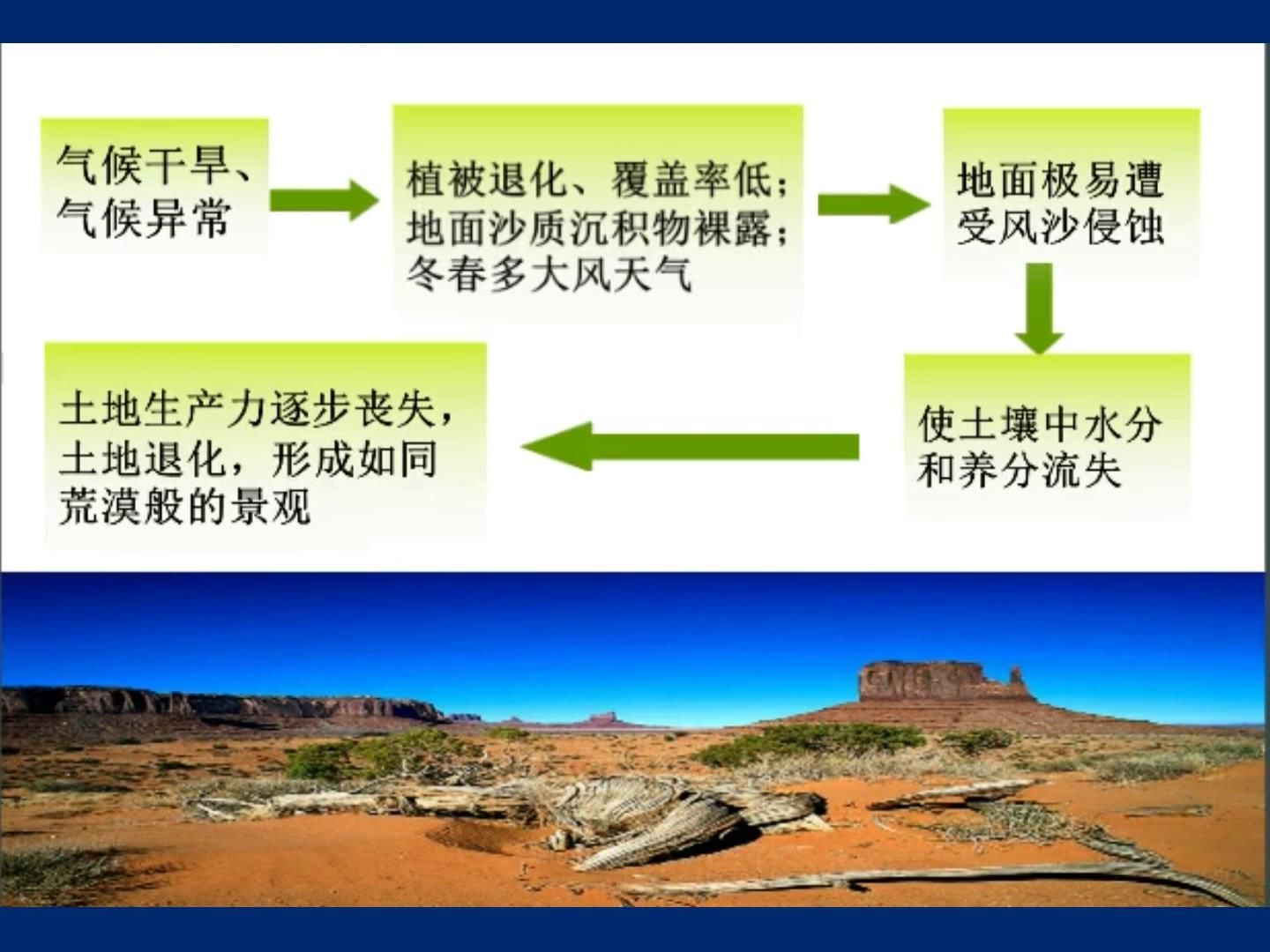 气候干旱、气候异常

植被退化、覆盖率低；地面沙质沉积物裸露；冬春多大风天气

地面极易遭受风沙侵蚀

使土壤中水分和养分流失

土地生产力逐步丧失，土地退化，形成如同荒漠般的景观